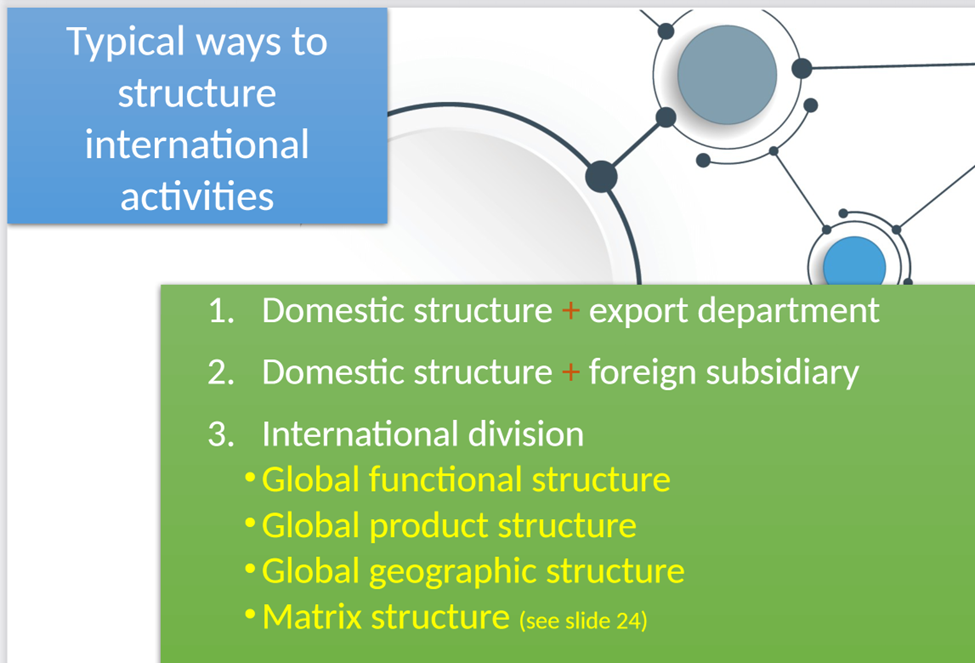 Typical ways to structure international activities

1. Domestic structure + export department

2. Domestic structure + foreign subsidiary

3. International division
• Global functional structure
• Global product structure
• Global geographic structure
• Matrix structure (see slide 24)